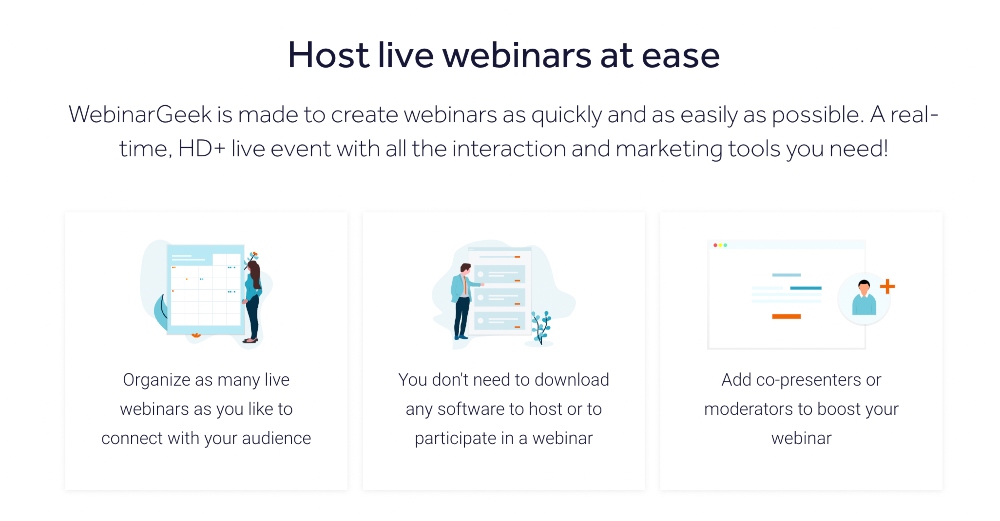 Host live webinars at ease

WebinarGeek is made to create webinars as quickly and as easily as possible. A real-time, HD+ live event with all the interaction and marketing tools you need!

Organize as many live webinars as you like to connect with your audience

You don't need to download any software to host or to participate in a webinar

Add co-presenters or moderators to boost your webinar